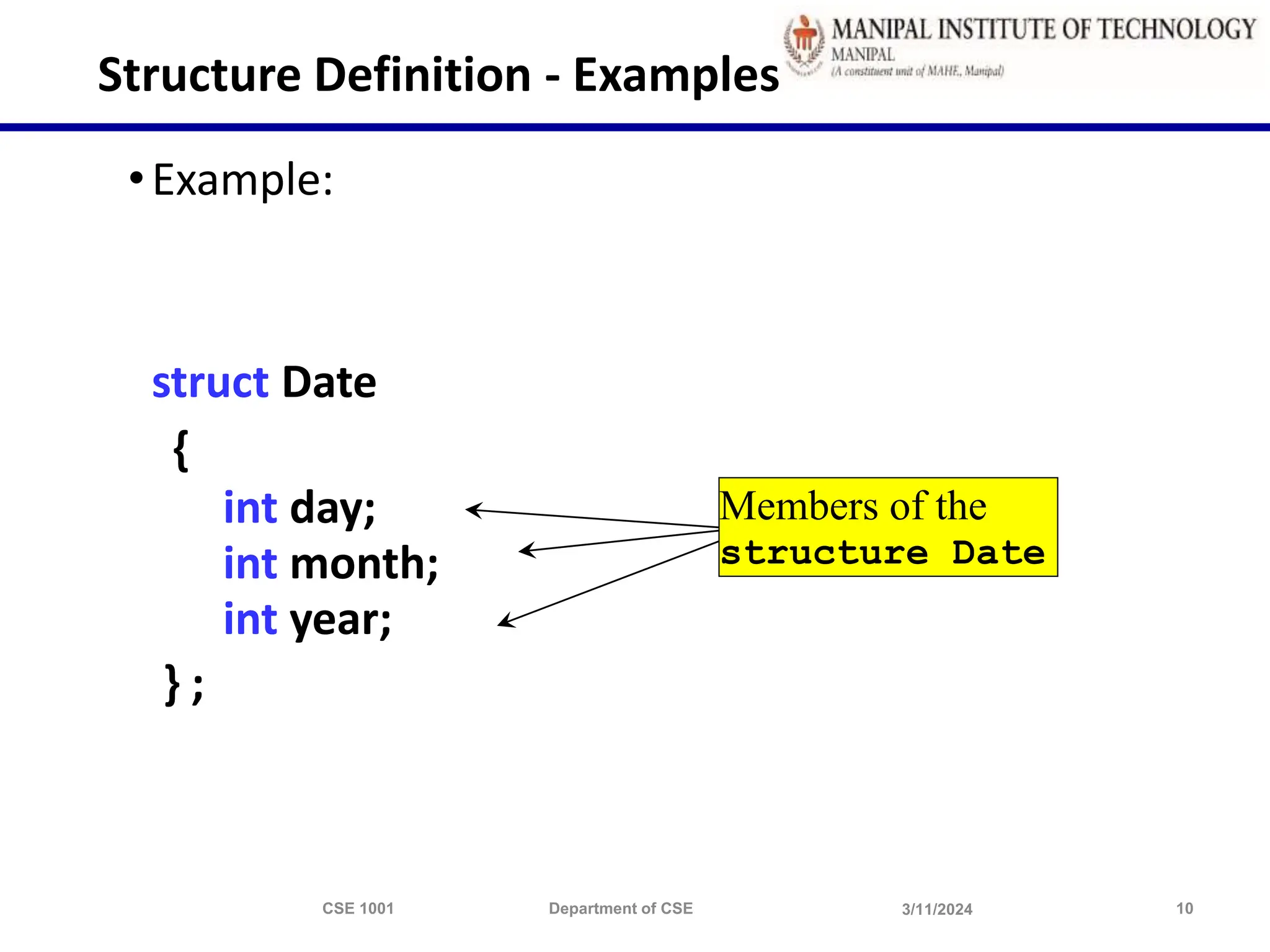 Structure Definition - Examples

MANIPAL INSTITUTE OF TECHNOLOGY
MANIPAL
(A constituent unit of MAHE, Manipal)

• Example:

struct Date
{
int day;
int month;
int year;
} ;

Members of the structure Date

CSE 1001

Department of CSE

3/11/2024

10